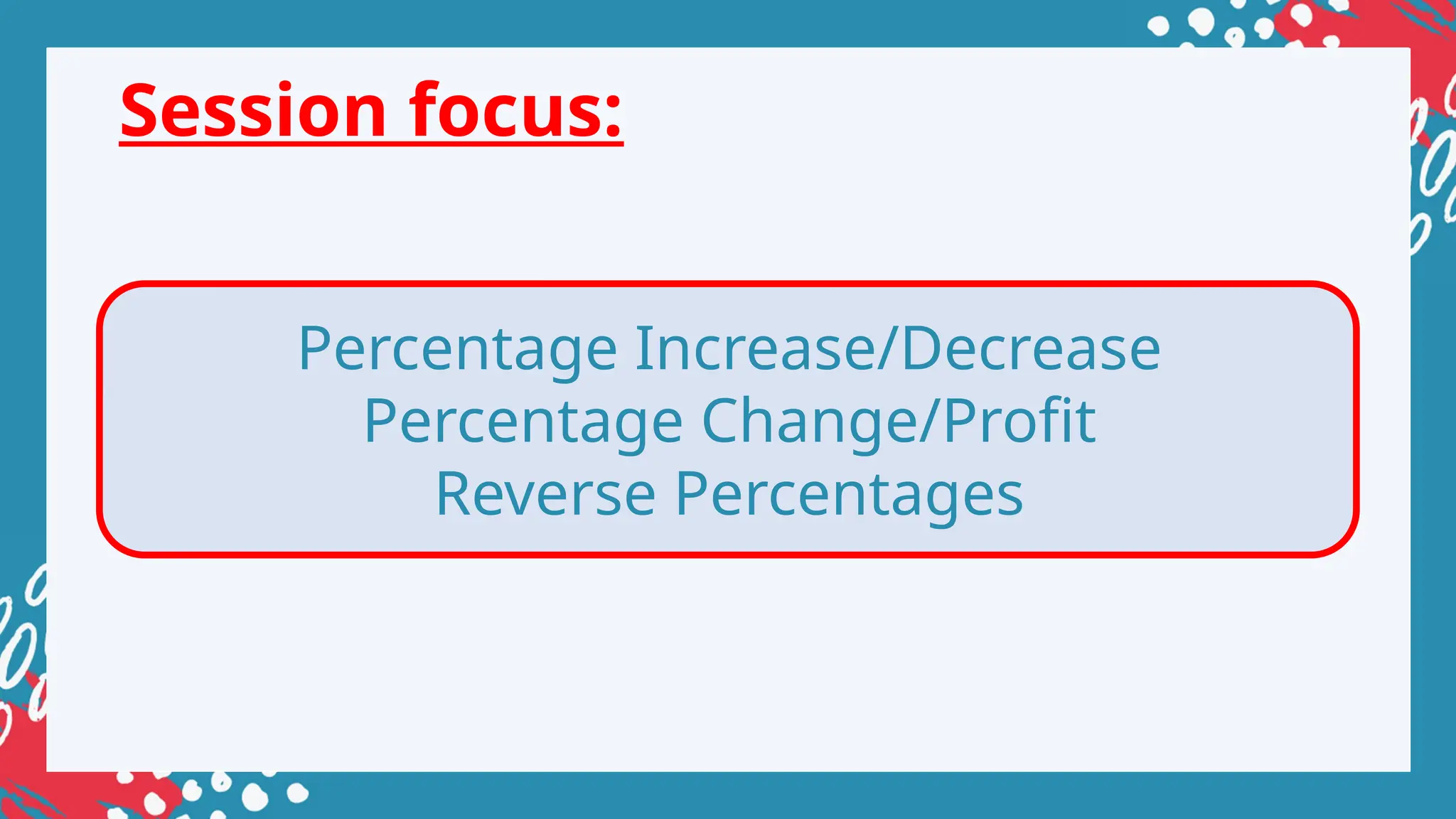 Session focus:

Percentage Increase/Decrease
Percentage Change/Profit
Reverse Percentages